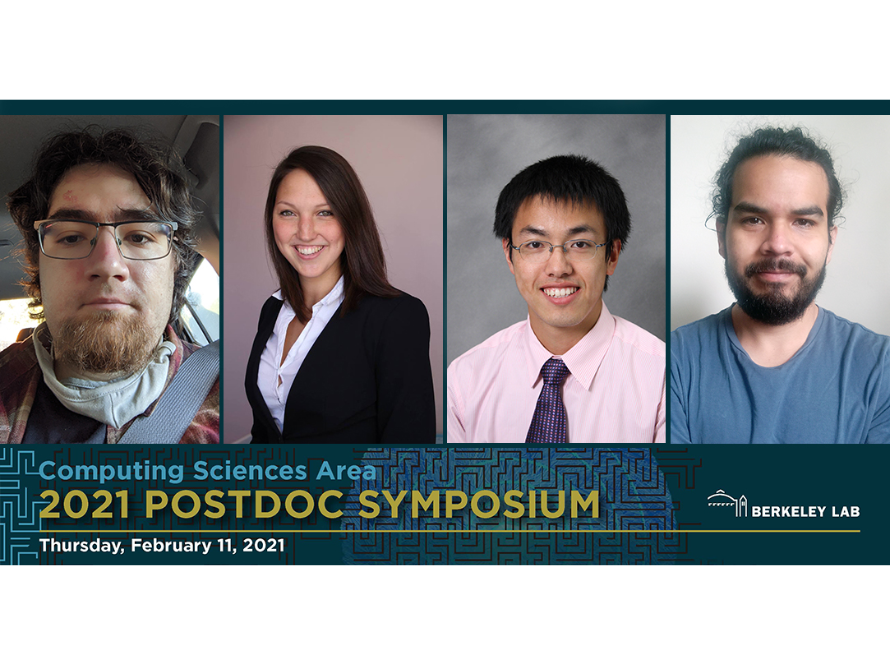 Computing Sciences Area
2021 POSTDOC SYMPOSIUM
Thursday, February 11, 2021

BERKELEY LAB